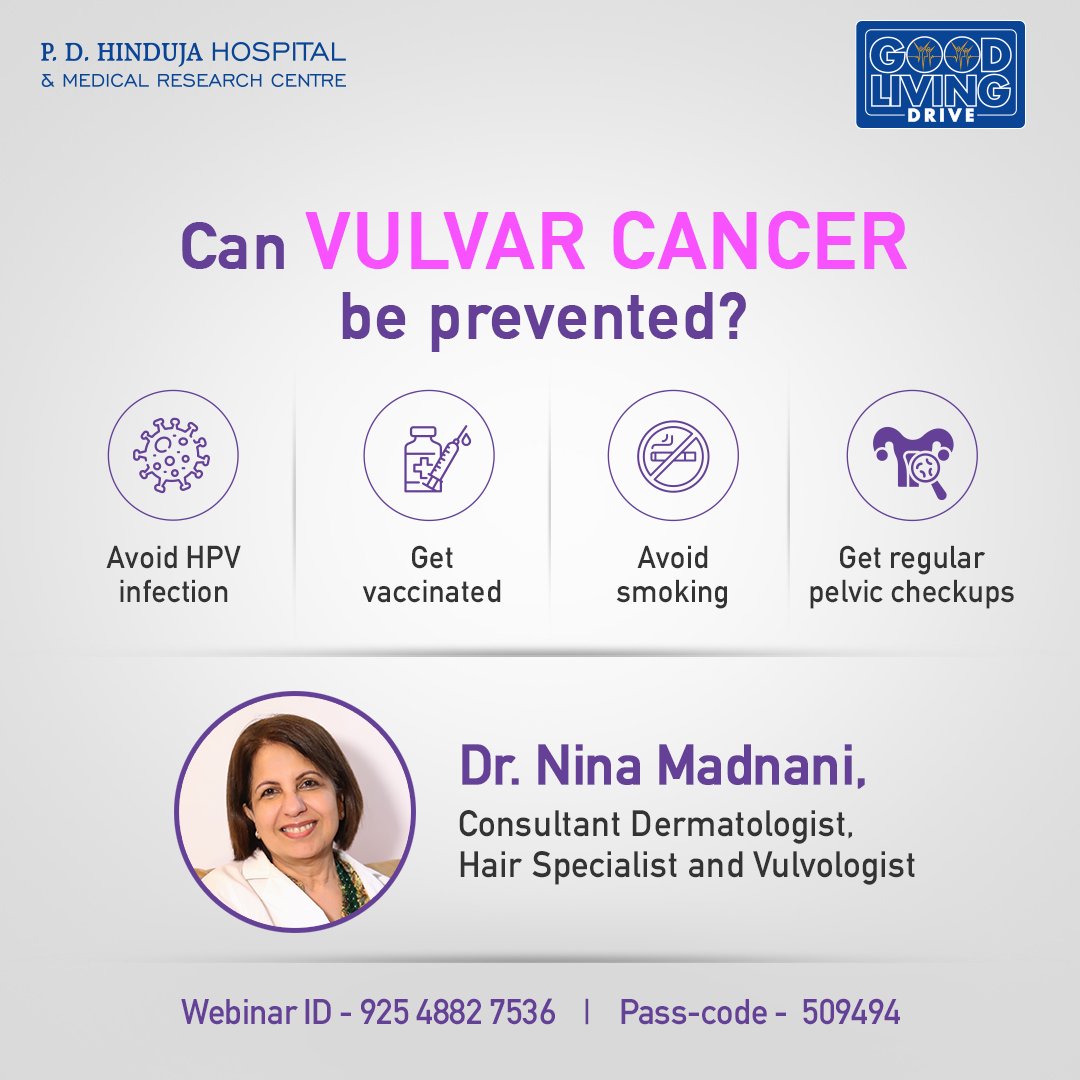 P. D. HINDUJA HOSPITAL
& MEDICAL RESEARCH CENTRE

GOOD LIVING DRIVE

Can VULVAR CANCER be prevented?

Avoid HPV infection

Get vaccinated

Avoid smoking

Get regular pelvic checkups

Dr. Nina Madnani,
Consultant Dermatologist, Hair Specialist and Vulvologist

Webinar ID - 925 4882 7536 | Pass-code - 509494